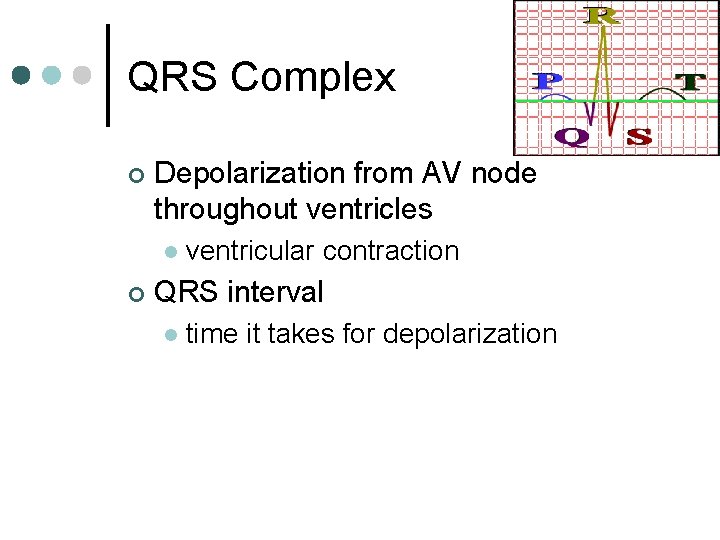 QRS Complex

R
P
T
Q
S

Depolarization from AV node throughout ventricles

ventricular contraction

QRS interval

time it takes for depolarization